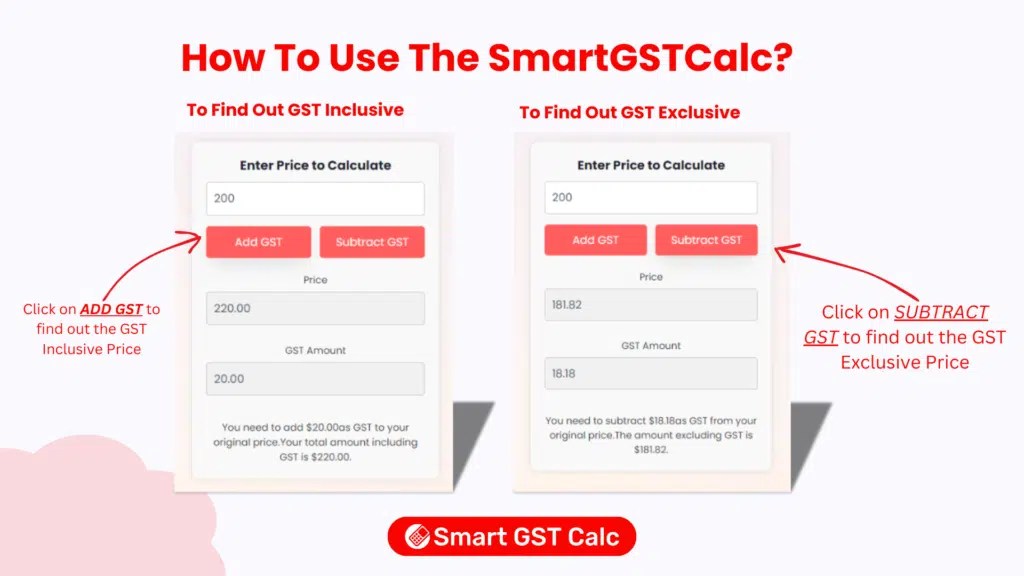 How To Use The SmartGSTCalc?

To Find Out GST Inclusive

Enter Price to Calculate

200

Add GST

Subtract GST

Price

220.00

GST Amount

20.00

You need to add $20.00as GST to your original price.Your total amount including GST is $220.00.

Click on ADD GST to find out the GST Inclusive Price

To Find Out GST Exclusive

Enter Price to Calculate

200

Add GST

Subtract GST

Price

181.82

GST Amount

18.18

You need to subtract $18.18as GST from your original price.The amount excluding GST is $181.82.

Click on SUBTRACT GST to find out the GST Exclusive Price

Smart GST Calc